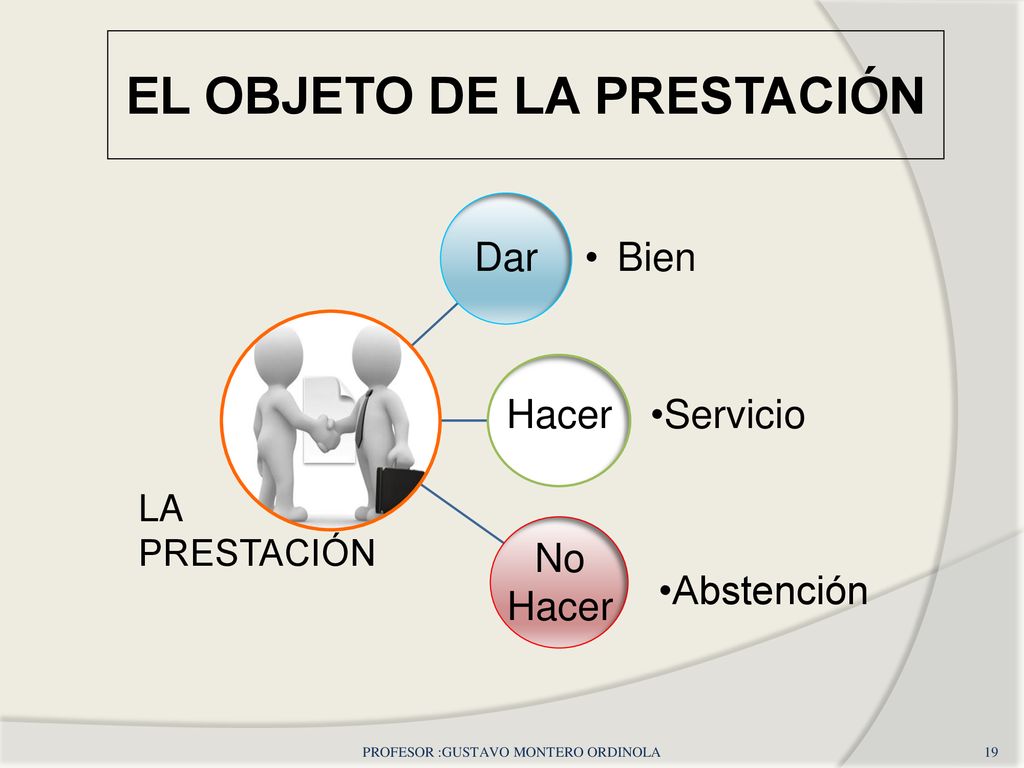 EL OBJETO DE LA PRESTACIÓN

Dar

• Bien

Hacer

•Servicio

LA PRESTACIÓN

No Hacer

•Abstención

PROFESOR :GUSTAVO MONTERO ORDINOLA

19